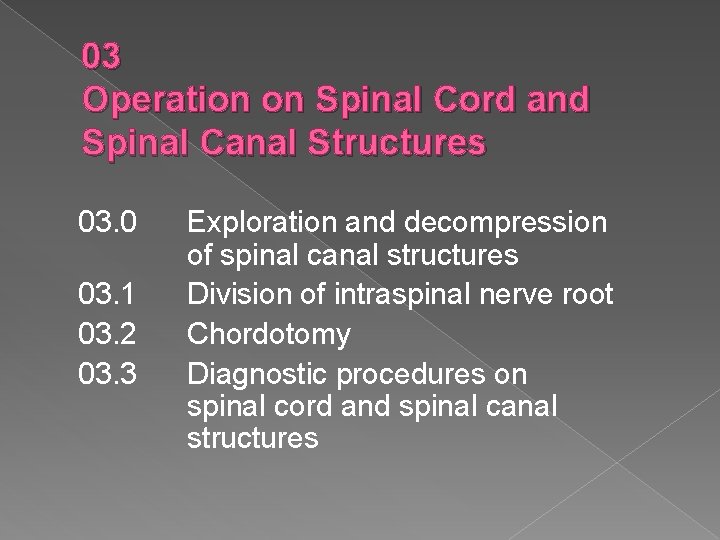 03
Operation on Spinal Cord and Spinal Canal Structures

03.0 Exploration and decompression of spinal canal structures
03.1 Division of intraspinal nerve root
03.2 Chordotomy
03.3 Diagnostic procedures on spinal cord and spinal canal structures